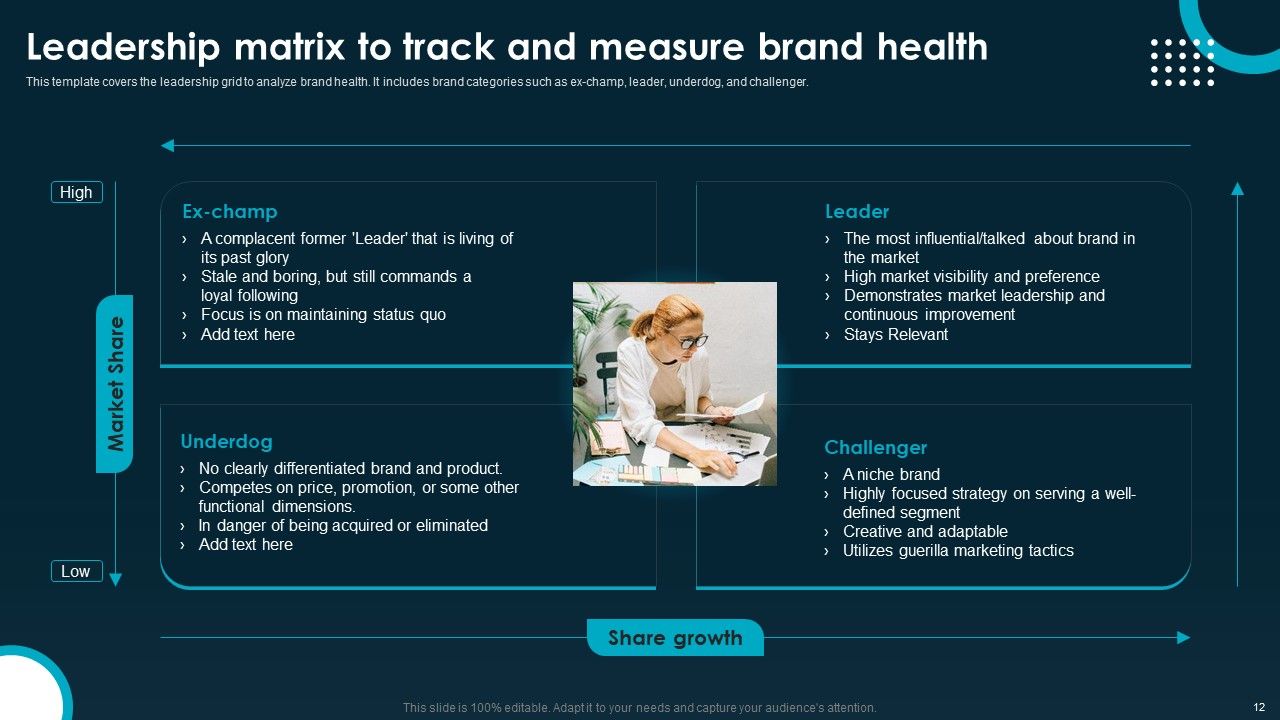 Leadership matrix to track and measure brand health

This template covers the leadership grid to analyze brand health. It includes brand categories such as ex-champ, leader, underdog, and challenger.

High

Market Share

Low

Ex-champ
› A complacent former 'Leader' that is living of its past glory
› Stale and boring, but still commands a loyal following
› Focus is on maintaining status quo
› Add text here

Leader
› The most influential/talked about brand in the market
› High market visibility and preference
› Demonstrates market leadership and continuous improvement
› Stays Relevant

Underdog
› No clearly differentiated brand and product.
› Competes on price, promotion, or some other functional dimensions.
› In danger of being acquired or eliminated
› Add text here

Challenger
› A niche brand
› Highly focused strategy on serving a well-defined segment
› Creative and adaptable
› Utilizes guerilla marketing tactics

Share growth

This slide is 100% editable. Adapt it to your needs and capture your audience's attention.

12